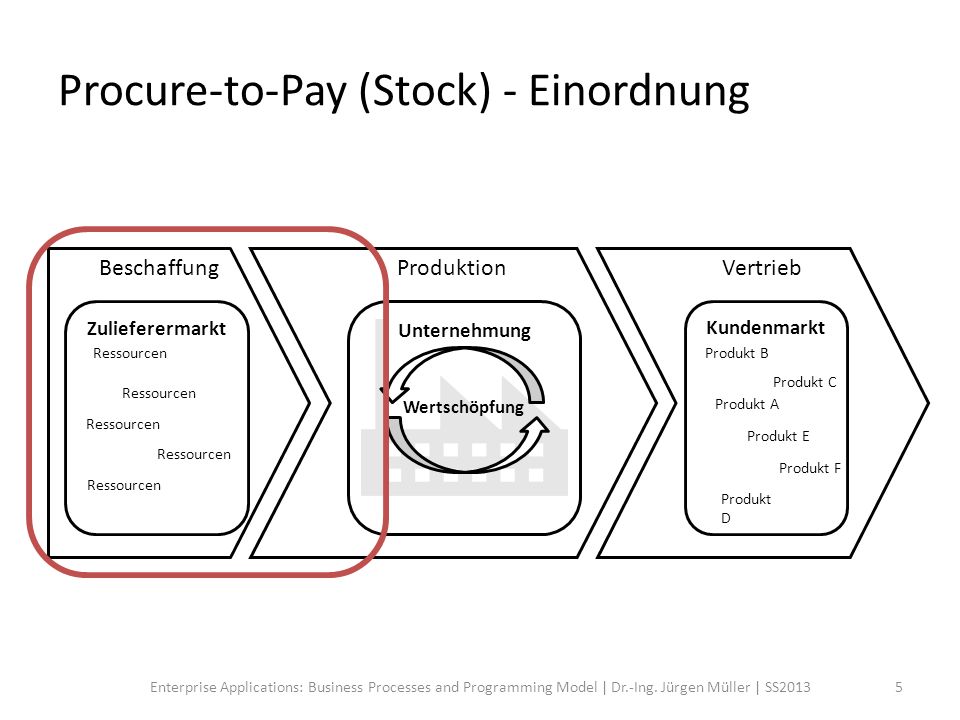 Procure-to-Pay (Stock) - Einordnung

Beschaffung

Zulieferermarkt

Ressourcen

Ressourcen

Ressourcen

Ressourcen

Ressourcen

Produktion

Unternehmung

Wertschöpfung

Vertrieb

Kundenmarkt

Produkt B

Produkt C

Produkt A

Produkt E

Produkt F

Produkt D

Enterprise Applications: Business Processes and Programming Model | Dr.-Ing. Jürgen Müller | SS2013 5